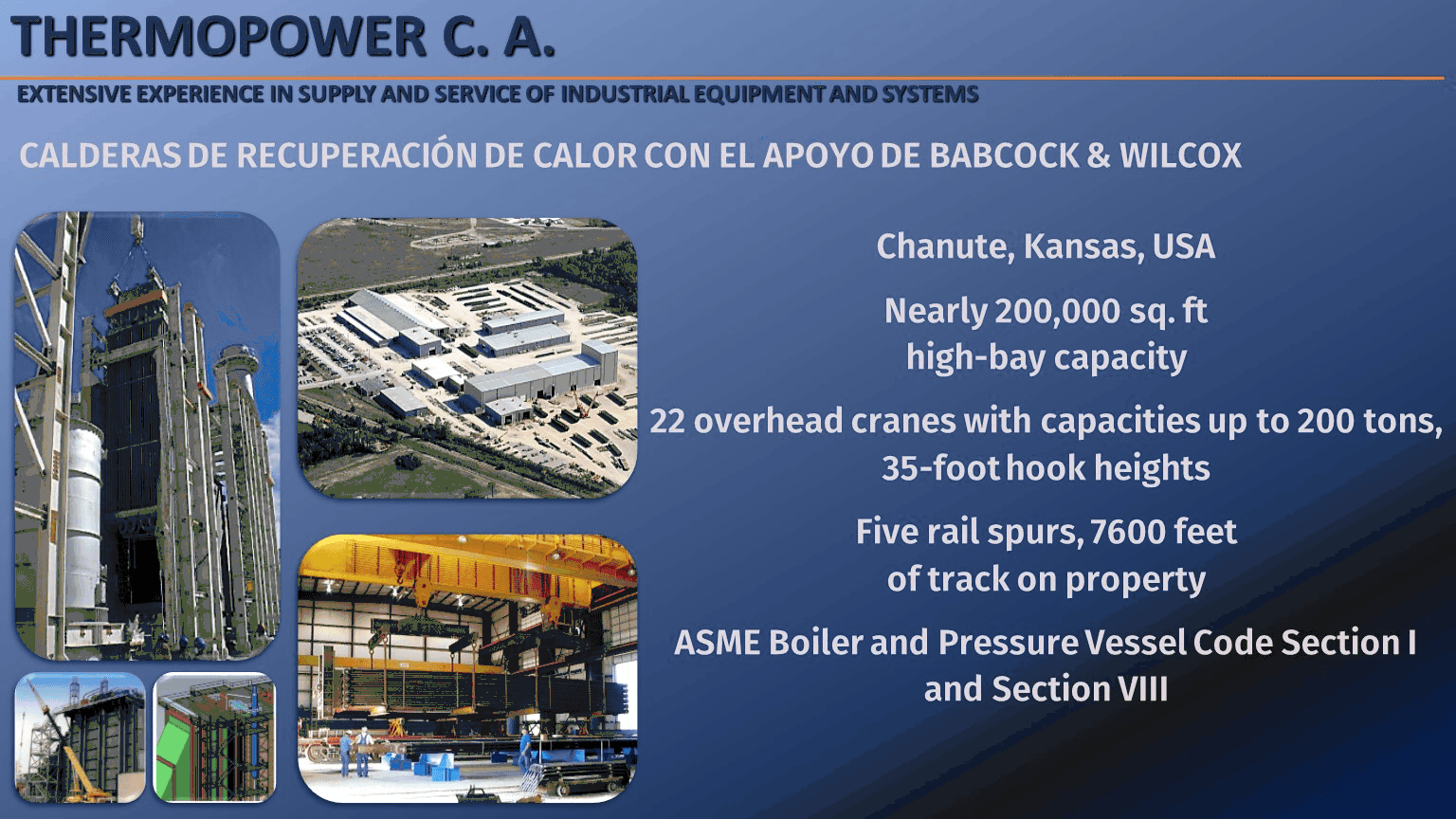 THERMOPOWER C. A.

EXTENSIVE EXPERIENCE IN SUPPLY AND SERVICE OF INDUSTRIAL EQUIPMENT AND SYSTEMS

CALDERAS DE RECUPERACIÓN DE CALOR CON EL APOYO DE BABCOCK & WILCOX

Chanute, Kansas, USA

Nearly 200,000 sq. ft high-bay capacity

22 overhead cranes with capacities up to 200 tons, 35-foot hook heights

Five rail spurs, 7600 feet of track on property

ASME Boiler and Pressure Vessel Code Section I and Section VIII